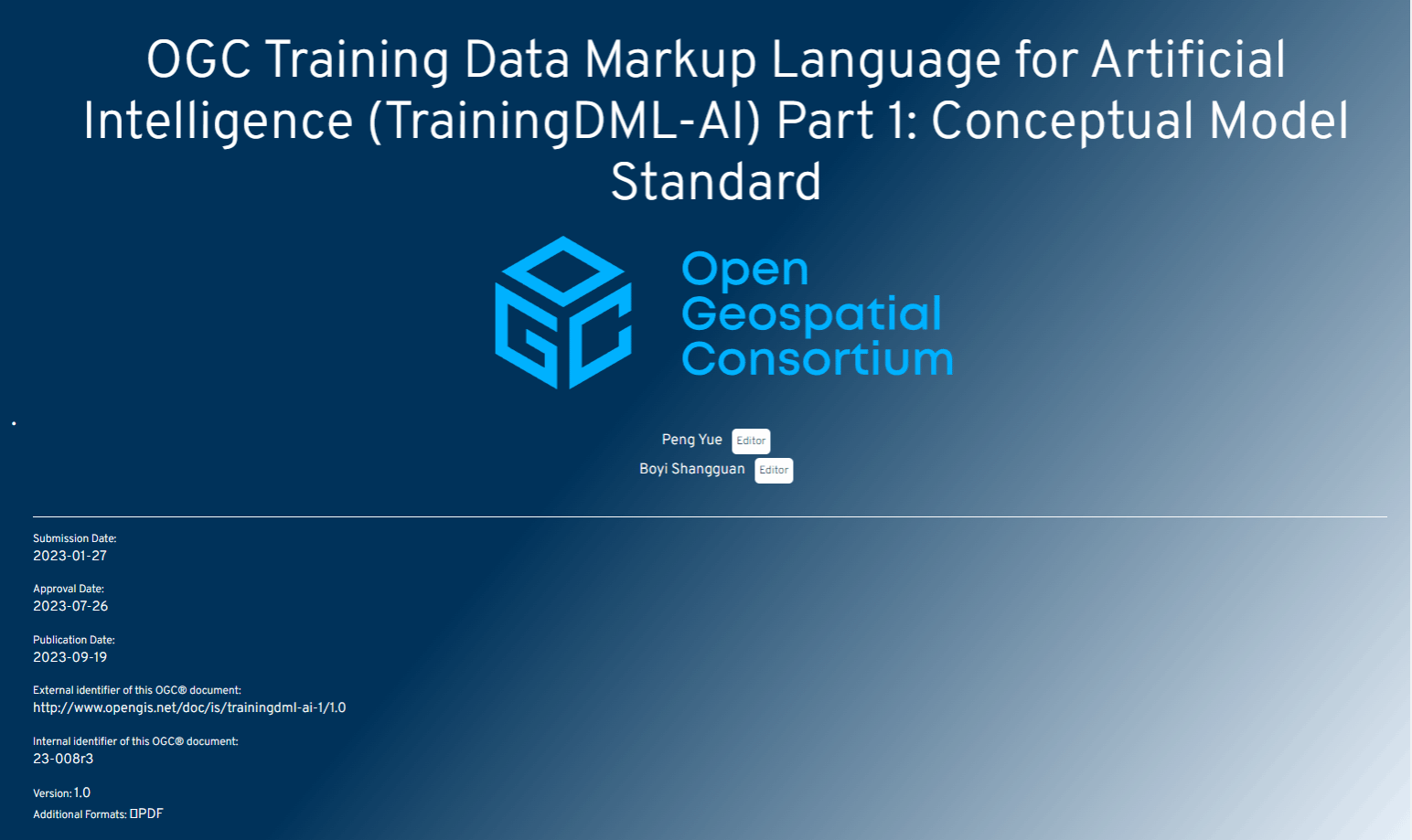 OGC Training Data Markup Language for Artificial Intelligence (TrainingDML-AI) Part 1: Conceptual Model Standard

Open Geospatial Consortium

Peng Yue Editor
Boyi Shangguan Editor

Submission Date:
2023-01-27

Approval Date:
2023-07-26

Publication Date:
2023-09-19

External identifier of this OGC® document:
http://www.opengis.net/doc/is/trainingdml-ai-1/1.0

Internal identifier of this OGC® document:
23-008r3

Version: 1.0
Additional Formats: PDF